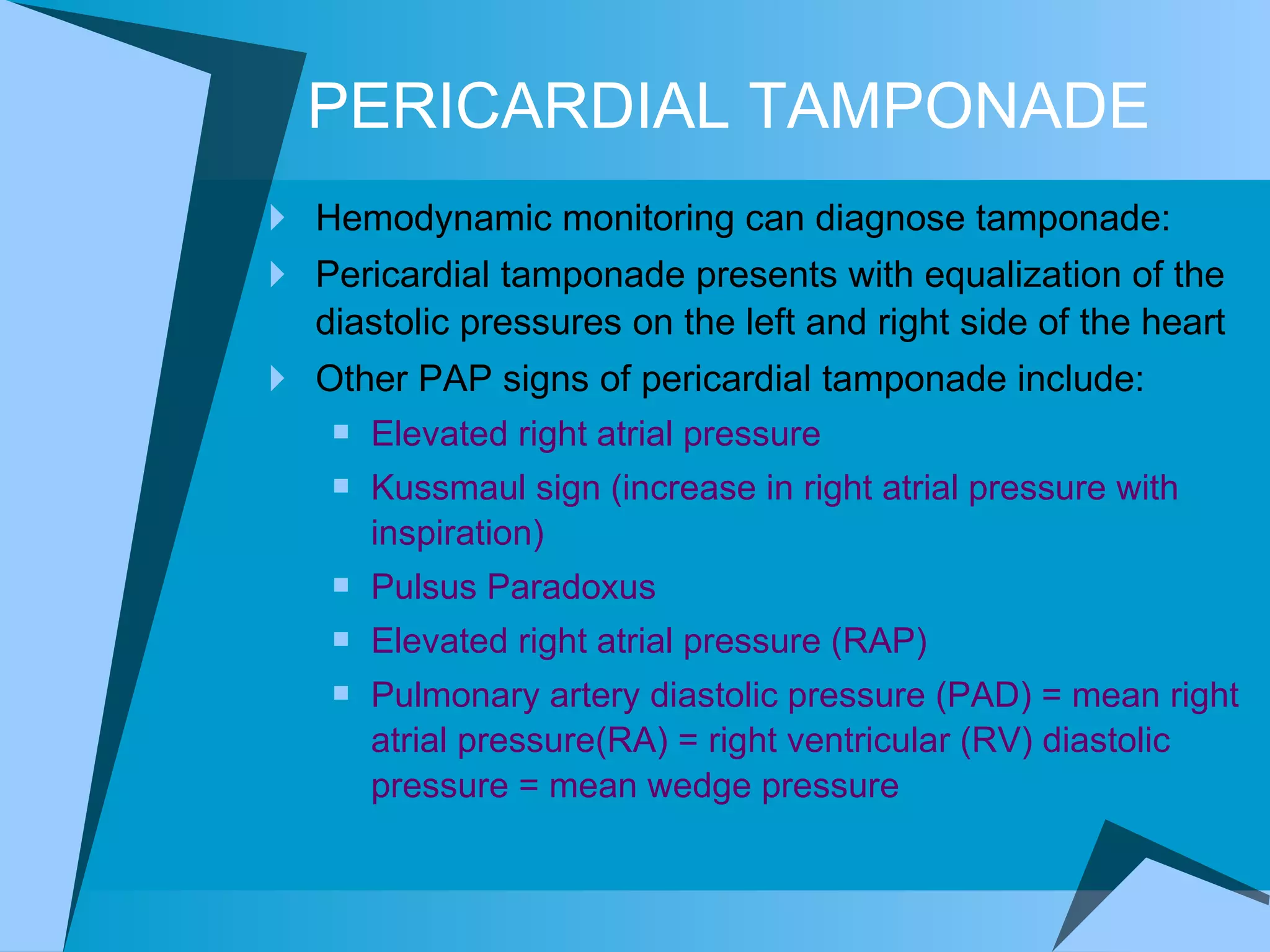 PERICARDIAL TAMPONADE

Hemodynamic monitoring can diagnose tamponade:

Pericardial tamponade presents with equalization of the diastolic pressures on the left and right side of the heart

Other PAP signs of pericardial tamponade include:

Elevated right atrial pressure

Kussmaul sign (increase in right atrial pressure with inspiration)

Pulsus Paradoxus

Elevated right atrial pressure (RAP)

Pulmonary artery diastolic pressure (PAD) = mean right atrial pressure(RA) = right ventricular (RV) diastolic pressure = mean wedge pressure